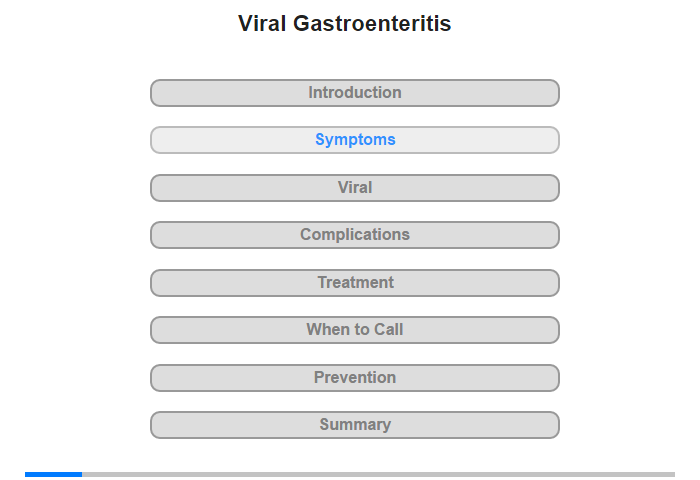 Viral Gastroenteritis

Introduction

Symptoms

Viral

Complications

Treatment

When to Call

Prevention

Summary